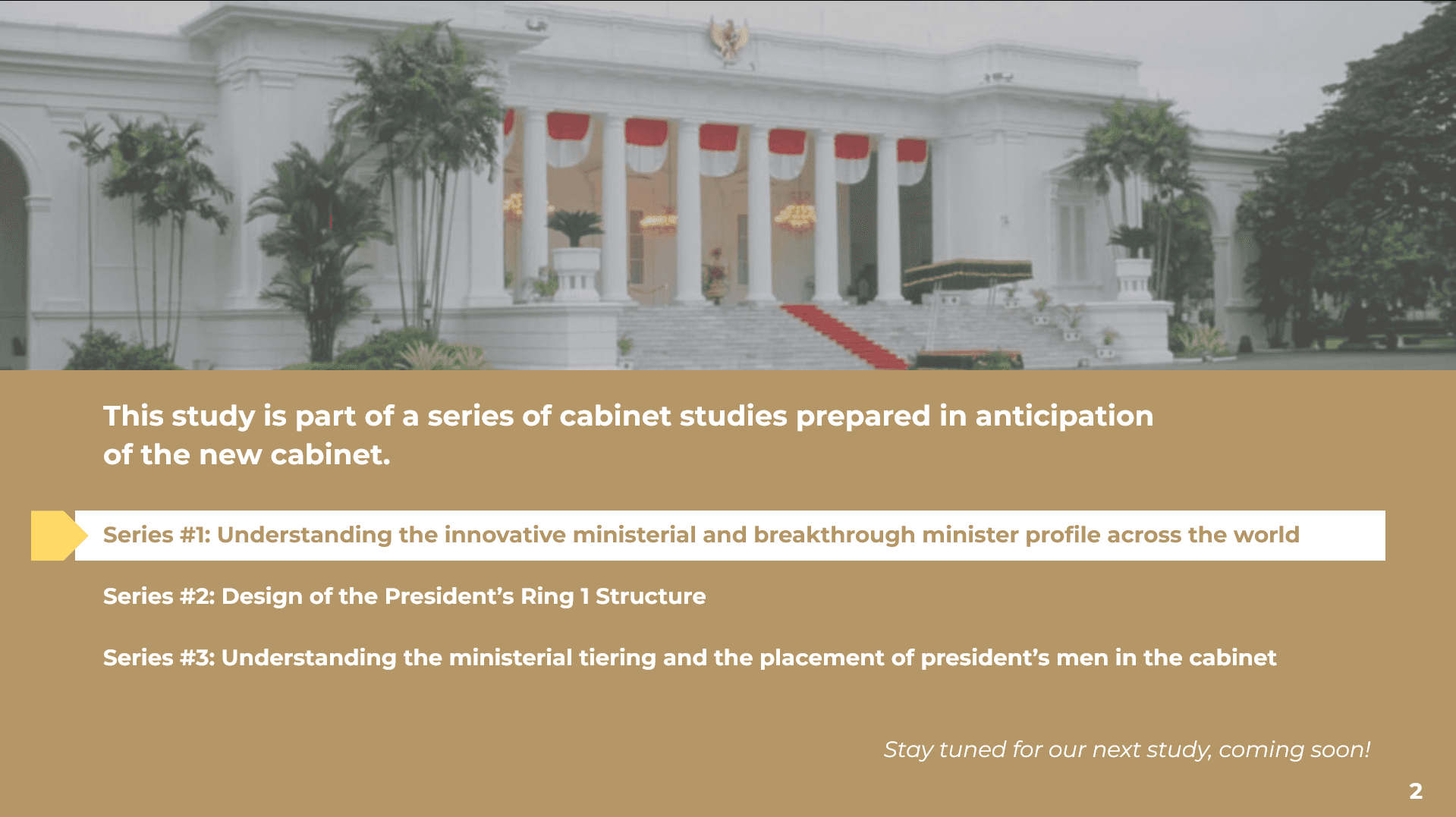 This study is part of a series of cabinet studies prepared in anticipation of the new cabinet.

Series #1: Understanding the innovative ministerial and breakthrough minister profile across the world

Series #2: Design of the President's Ring 1 Structure

Series #3: Understanding the ministerial tiering and the placement of president's men in the cabinet

Stay tuned for our next study, coming soon!

2